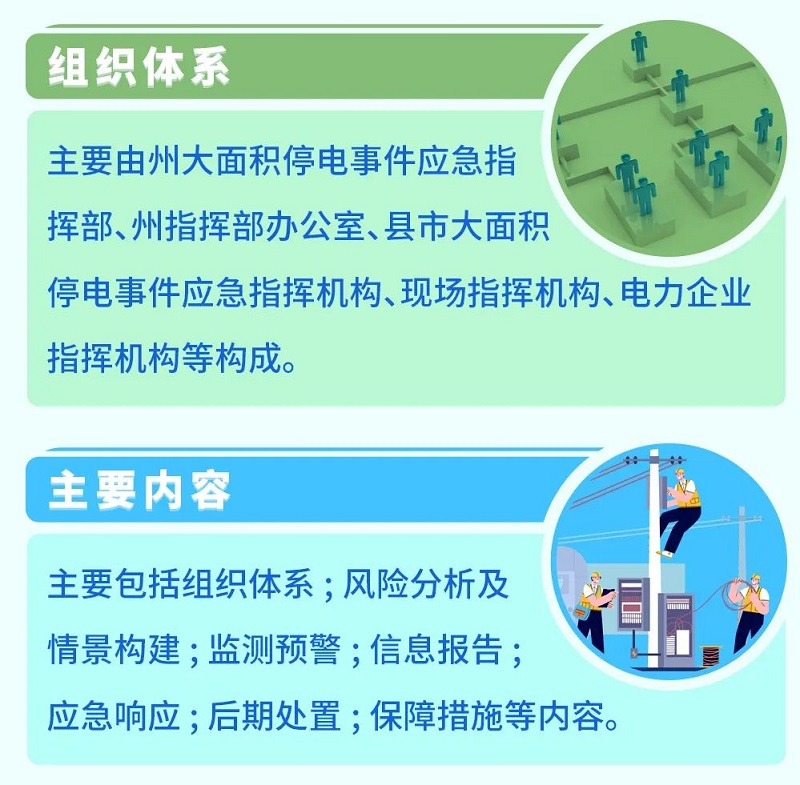 组织体系

主要由州大面积停电事件应急指挥部、州指挥部办公室、县市大面积停电事件应急指挥机构、现场指挥机构、电力企业指挥机构等构成。

主要内容

主要包括组织体系；风险分析及情景构建；监测预警；信息报告；应急响应；后期处置；保障措施等内容。